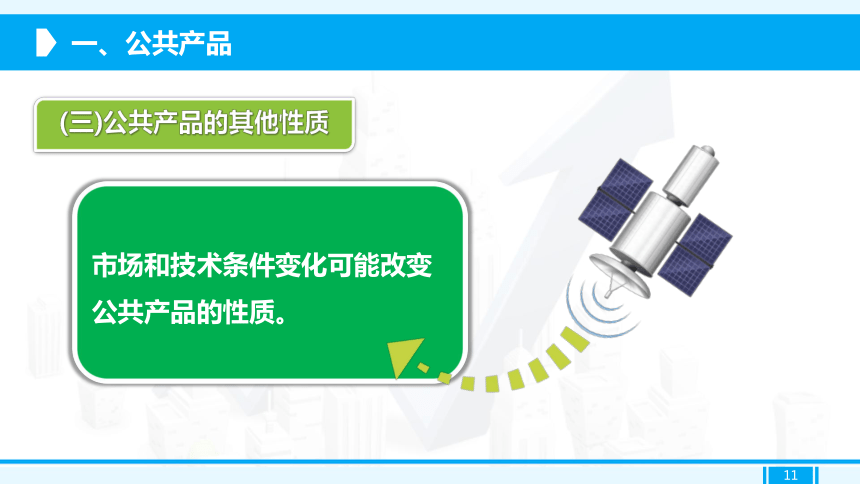 一、公共产品

(三)公共产品的其他性质

市场和技术条件变化可能改变公共产品的性质。

11